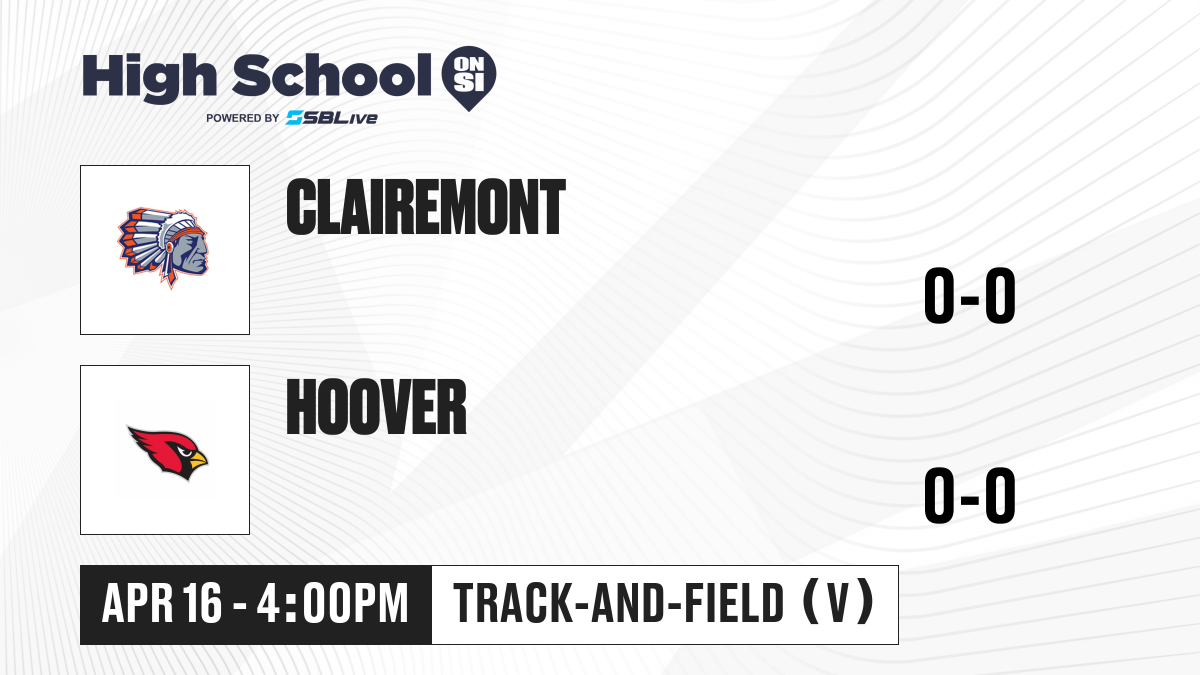 High School ON SI
POWERED BY SBLive

CLAIREMONT

0-0

HOOVER

0-0

APR 16 - 4:00PM

TRACK-AND-FIELD (V)